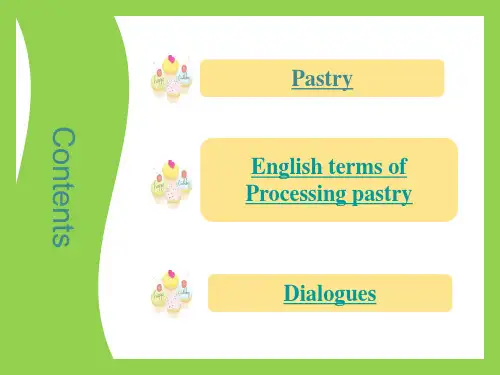 Contents

Pastry

English terms of Processing pastry

Dialogues